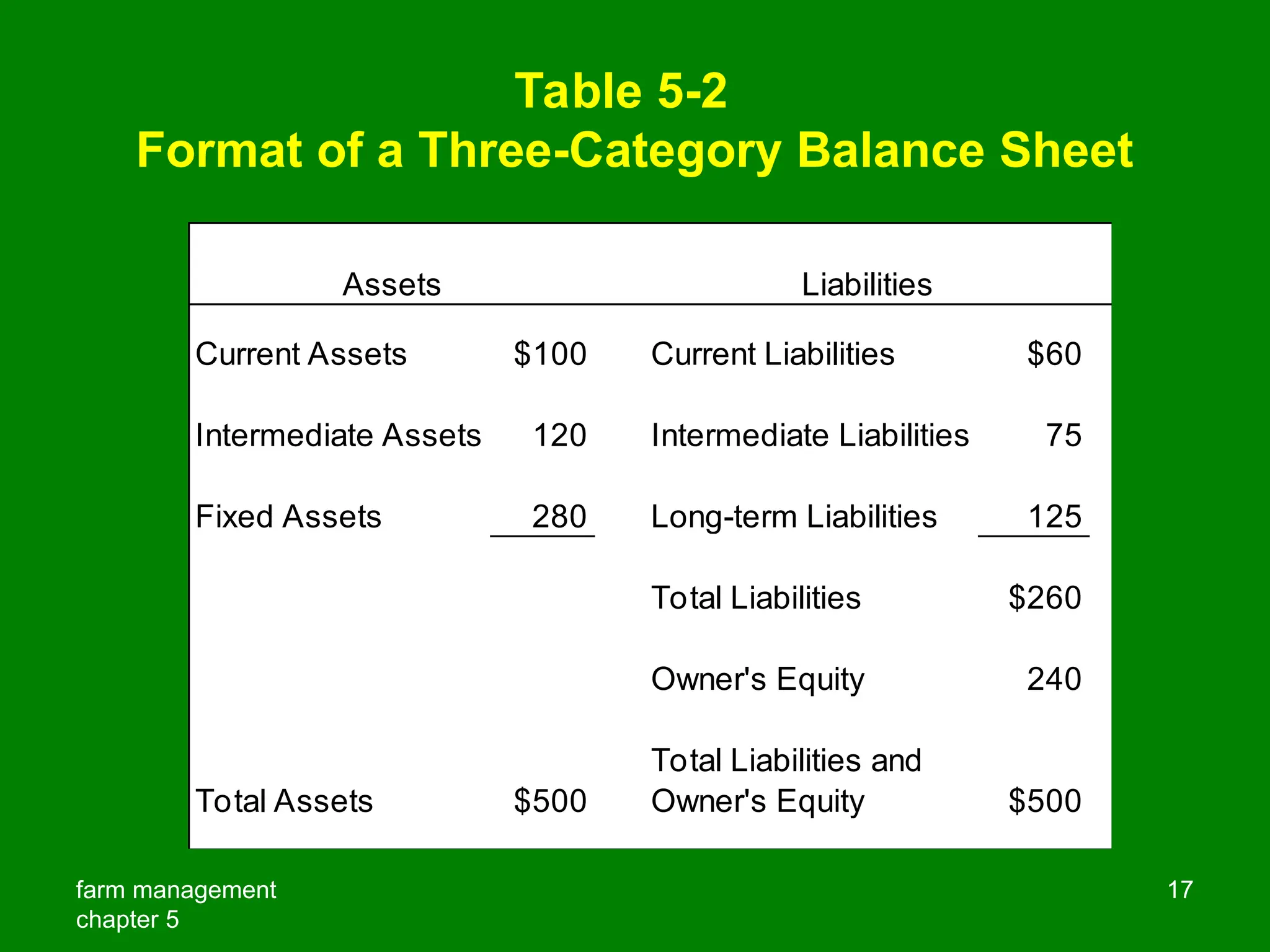 Table 5-2
Format of a Three-Category Balance Sheet

| Assets | | Liabilities | |
|---|---|---|---|
| Current Assets | \$100 | Current Liabilities | \$60 |
| Intermediate Assets | 120 | Intermediate Liabilities | 75 |
| Fixed Assets | 280 | Long-term Liabilities | 125 |
| | | Total Liabilities | \$260 |
| | | Owner's Equity | 240 |
| Total Assets | \$500 | Total Liabilities and Owner's Equity | \$500 |

farm management
chapter 5

17